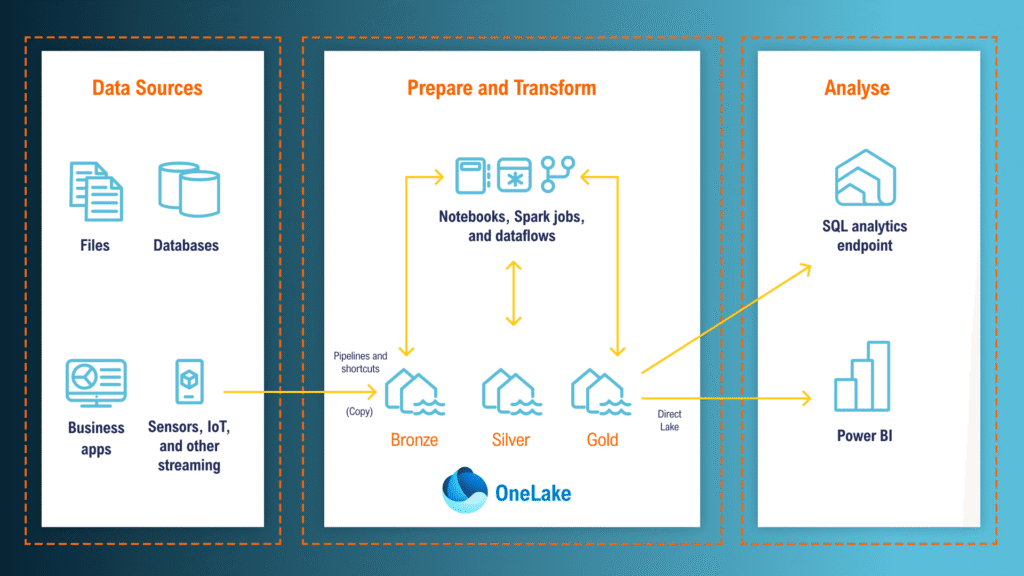 Data Sources

Files

Databases

Business apps

Sensors, IoT, and other streaming

Prepare and Transform

Notebooks, Spark jobs, and dataflows

Pipelines and shortcuts

(Copy)

Bronze

Silver

Gold

Direct Lake

OneLake

Analyse

SQL analytics endpoint

Power BI